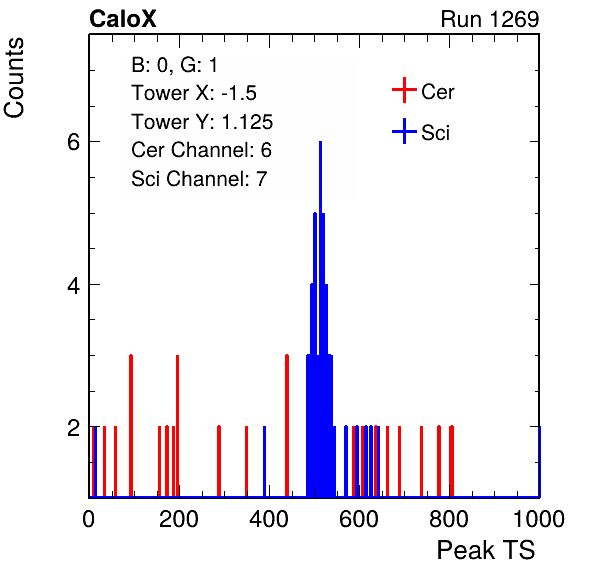 CaloX

Run 1269

Counts

B: 0, G: 1
Tower X: -1.5
Tower Y: 1.125
Cer Channel: 6
Sci Channel: 7

Cer
Sci

6
4
2

0
200
400
600
800
1000

Peak TS